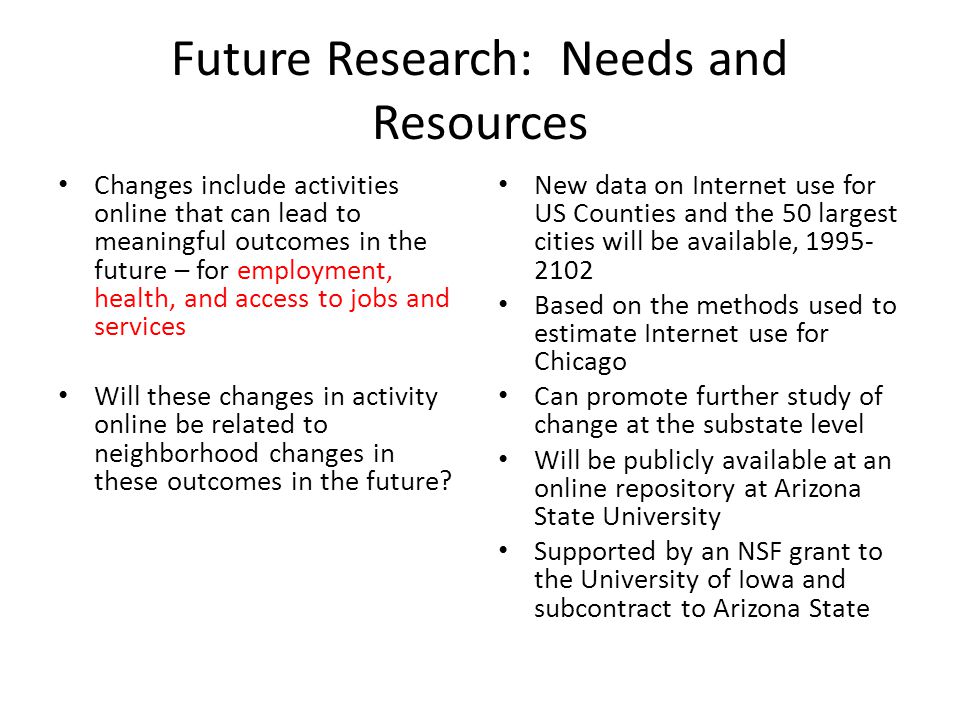 Future Research: Needs and Resources

• Changes include activities online that can lead to meaningful outcomes in the future – for employment, health, and access to jobs and services

• Will these changes in activity online be related to neighborhood changes in these outcomes in the future?

• New data on Internet use for US Counties and the 50 largest cities will be available, 1995-2102
• Based on the methods used to estimate Internet use for Chicago
• Can promote further study of change at the substate level
• Will be publicly available at an online repository at Arizona State University
• Supported by an NSF grant to the University of Iowa and subcontract to Arizona State